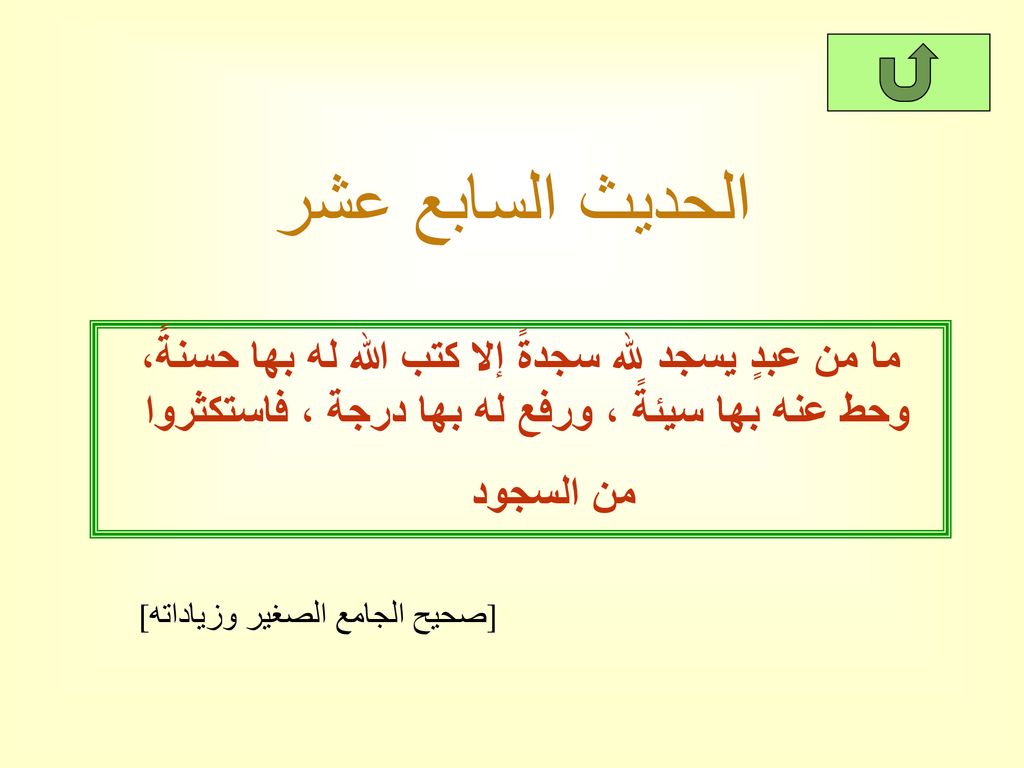 الحديث السابع عشر

ما من عبدٍ يسجد لله سجدةً إلا كتب الله له بها حسنةً، وحط عنه بها سيئةً ، ورفع له بها درجة ، فاستكثروا من السجود

[صحيح الجامع الصغير وزياداته]